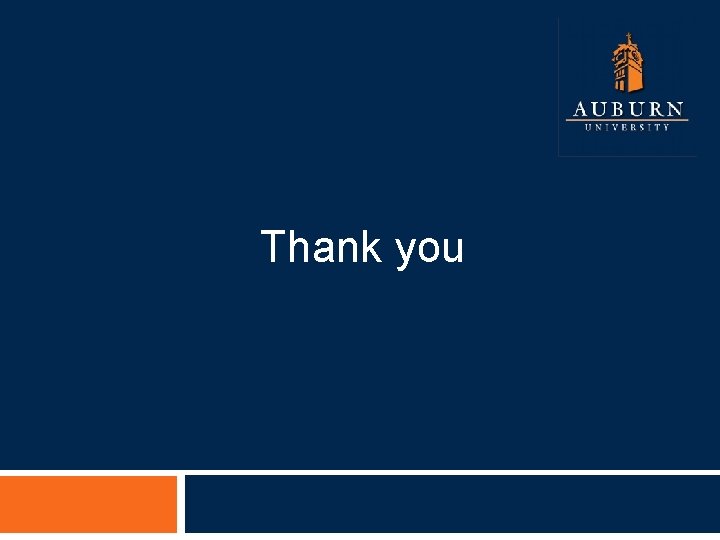 AUBURN
UNIVERSITY

Thank you